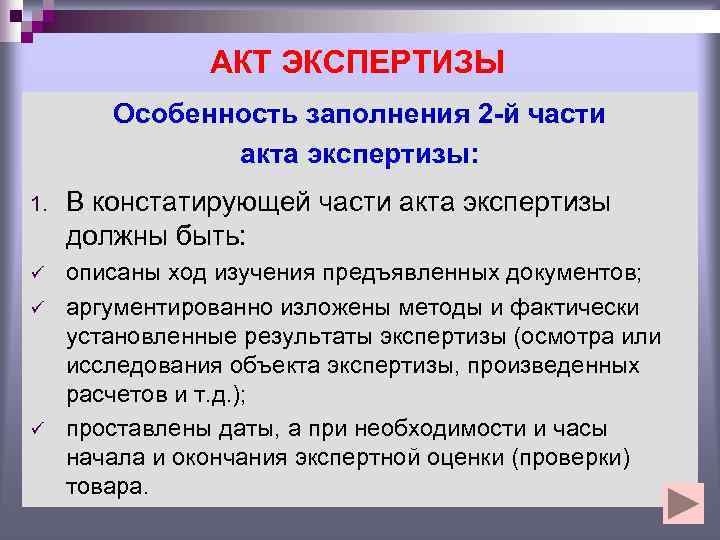 АКТ ЭКСПЕРТИЗЫ

Особенность заполнения 2-й части акта экспертизы:

1. В констатирующей части акта экспертизы должны быть:

✓ описаны ход изучения предъявленных документов;

✓ аргументированно изложены методы и фактически установленные результаты экспертизы (осмотра или исследования объекта экспертизы, произведенных расчетов и т.д.);

✓ проставлены даты, а при необходимости и часы начала и окончания экспертной оценки (проверки) товара.